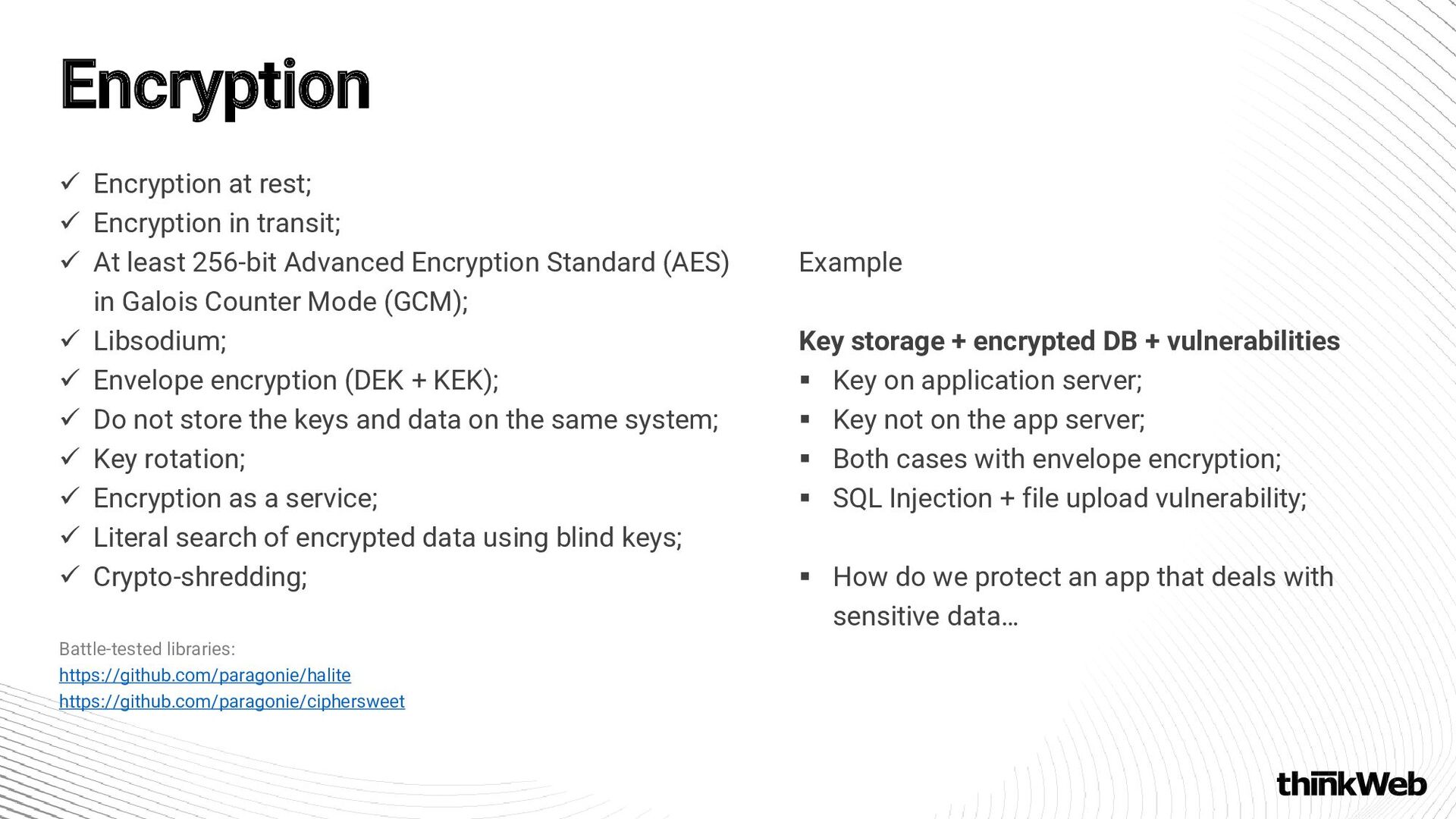 Encryption

✓ Encryption at rest;
✓ Encryption in transit;
✓ At least 256-bit Advanced Encryption Standard (AES) in Galois Counter Mode (GCM);
✓ Libsodium;
✓ Envelope encryption (DEK + KEK);
✓ Do not store the keys and data on the same system;
✓ Key rotation;
✓ Encryption as a service;
✓ Literal search of encrypted data using blind keys;
✓ Crypto-shredding;

Battle-tested libraries:
https://github.com/paragonie/halite
https://github.com/paragonie/ciphersweet

Example

Key storage + encrypted DB + vulnerabilities
▪ Key on application server;
▪ Key not on the app server;
▪ Both cases with envelope encryption;
▪ SQL Injection + file upload vulnerability;

▪ How do we protect an app that deals with sensitive data…

thinkWeb